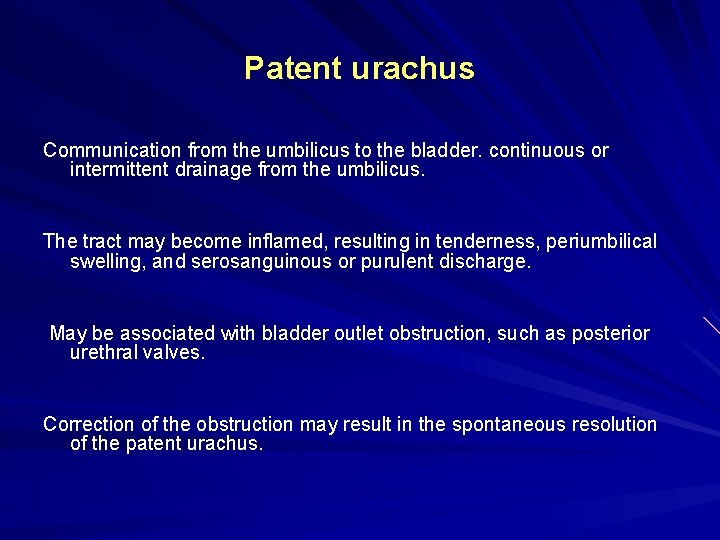 Patent urachus

Communication from the umbilicus to the bladder. continuous or intermittent drainage from the umbilicus.

The tract may become inflamed, resulting in tenderness, periumbilical swelling, and serosanguinous or purulent discharge.

May be associated with bladder outlet obstruction, such as posterior urethral valves.

Correction of the obstruction may result in the spontaneous resolution of the patent urachus.